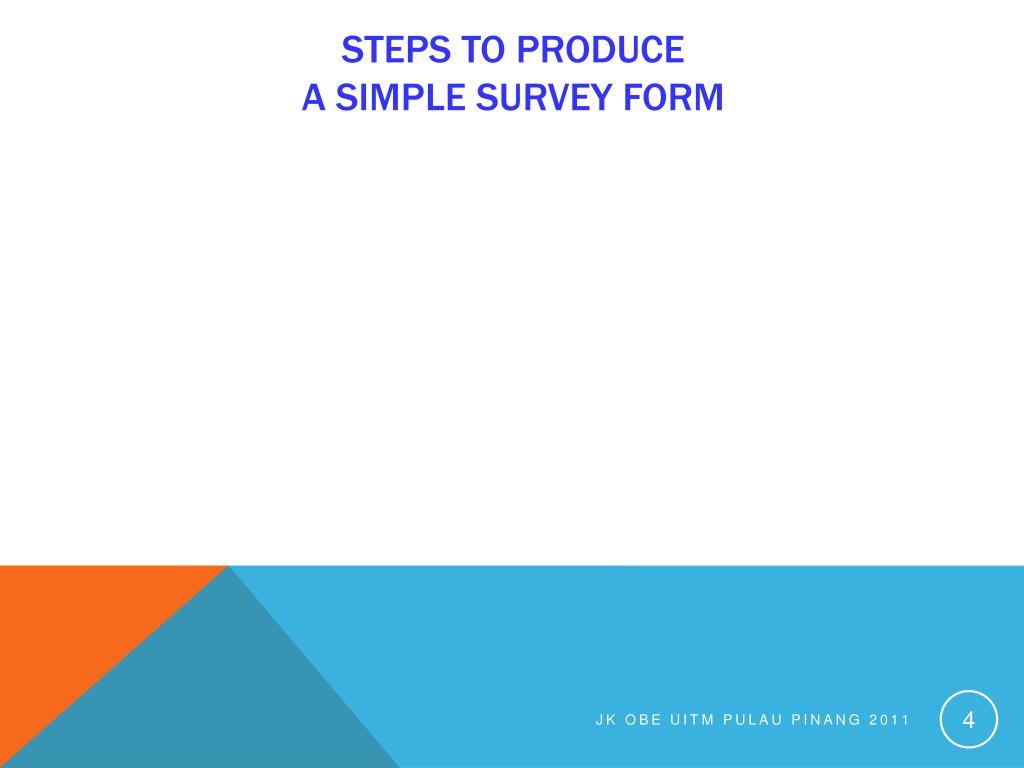 STEPS TO PRODUCE
A SIMPLE SURVEY FORM

JK OBE UITM PULAU PINANG 2011

4